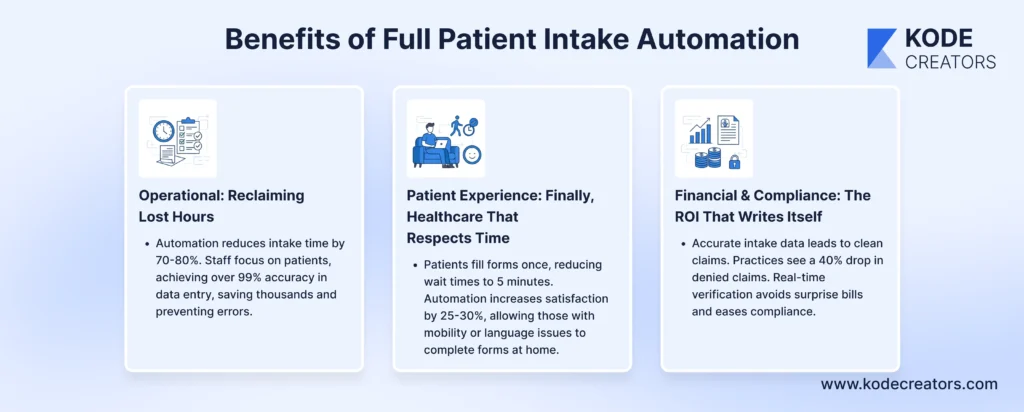 Benefits of Full Patient Intake Automation

KODE CREATORS

Operational: Reclaiming Lost Hours

• Automation reduces intake time by 70-80%. Staff focus on patients, achieving over 99% accuracy in data entry, saving thousands and preventing errors.

Patient Experience: Finally, Healthcare That Respects Time

• Patients fill forms once, reducing wait times to 5 minutes. Automation increases satisfaction by 25-30%, allowing those with mobility or language issues to complete forms at home.

Financial & Compliance: The ROI That Writes Itself

• Accurate intake data leads to clean claims. Practices see a 40% drop in denied claims. Real-time verification avoids surprise bills and eases compliance.

www.kodecreators.com